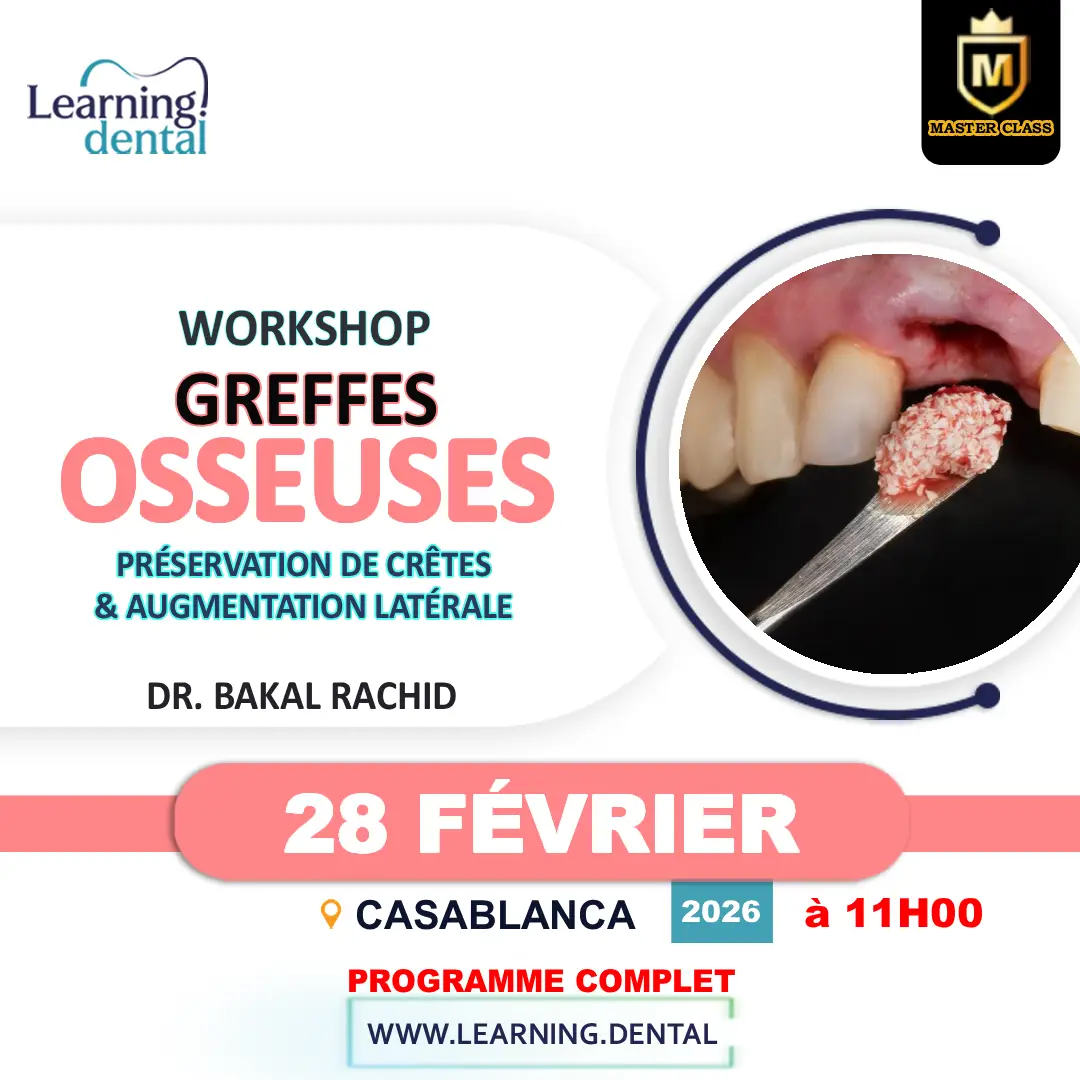 Learning dental

M
MASTER CLASS

WORKSHOP
GREFFES
OSSEUSES
PRÉSERVATION DE CRÊTES
& AUGMENTATION LATÉRALE

DR. BAKAL RACHID

28 FÉVRIER

CASABLANCA 2026 à 11H00

PROGRAMME COMPLET

WWW.LEARNING.DENTAL